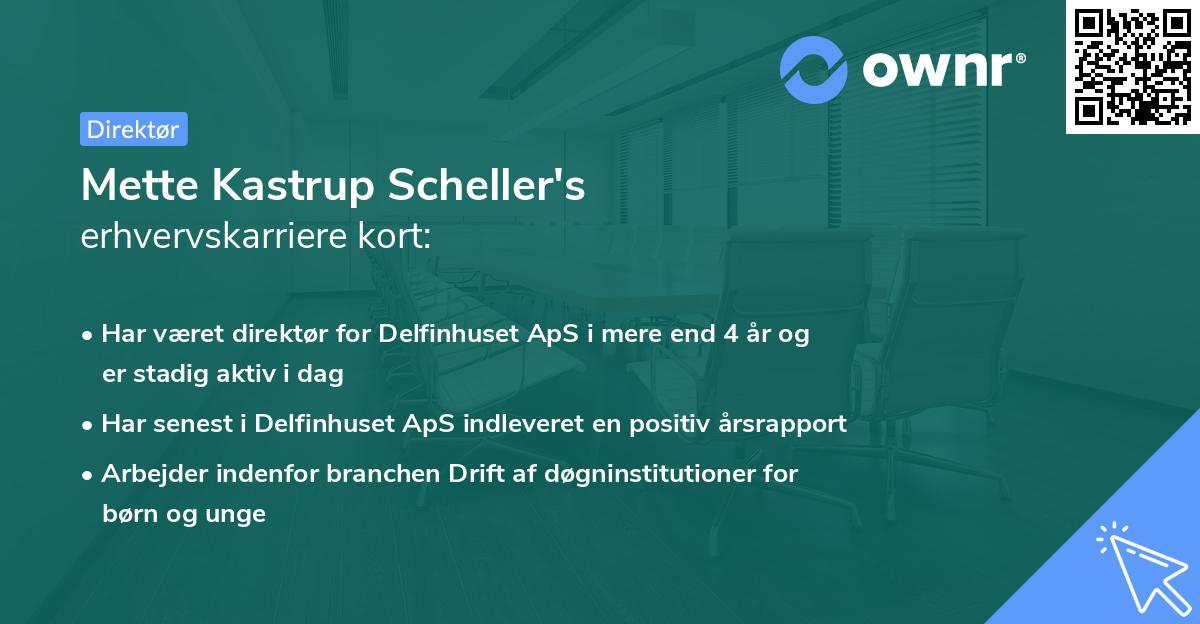 ownr®

Direktør

Mette Kastrup Scheller's erhvervskarriere kort:

• Har været direktør for Delfinhuset ApS i mere end 4 år og er stadig aktiv i dag

• Har senest i Delfinhuset ApS indleveret en positiv årsrapport

• Arbejder indenfor branchen Drift af døgninstitutioner for børn og unge